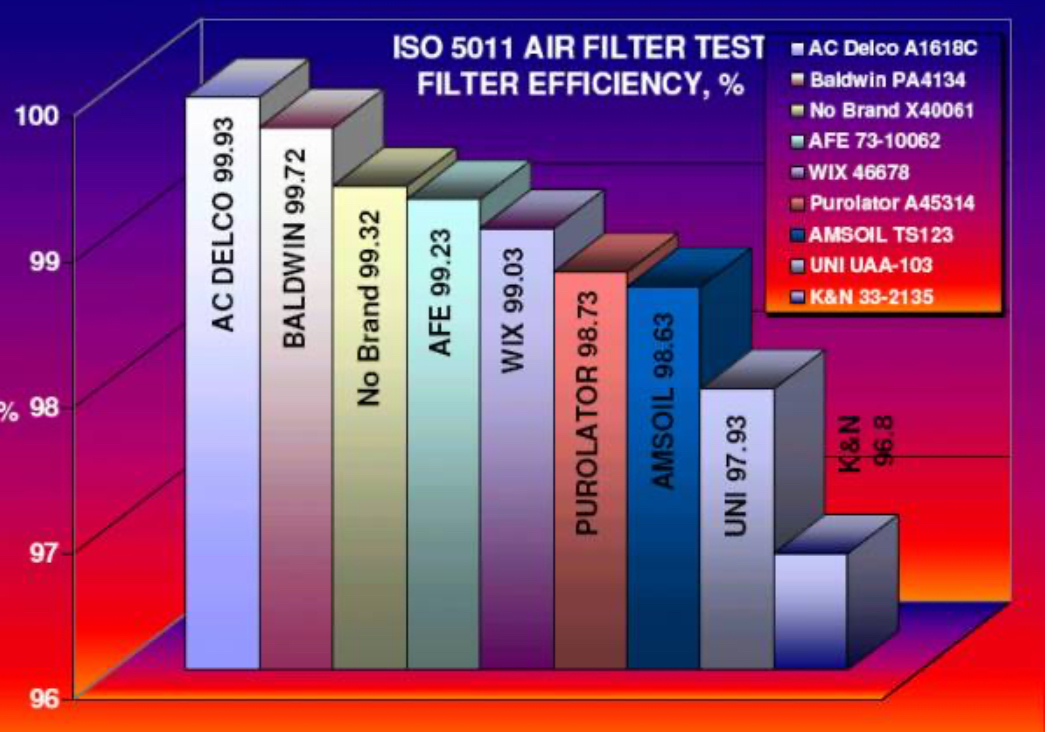 ISO 5011 AIR FILTER TEST
FILTER EFFICIENCY, %

AC Delco A1618C
Baldwin PA4134
No Brand X40061
AFE 73-10062
WIX 46678
Purolator A45314
AMSOIL TS123
UNI UAA-103
K&N 33-2135

100
99
% 98
97
96

AC DELCO 99.93
BALDWIN 99.72
No Brand 99.32
AFE 99.23
WIX 99.03
PUROLATOR 98.73
AMSOIL 98.63
UNI 97.93
K&N 96.8